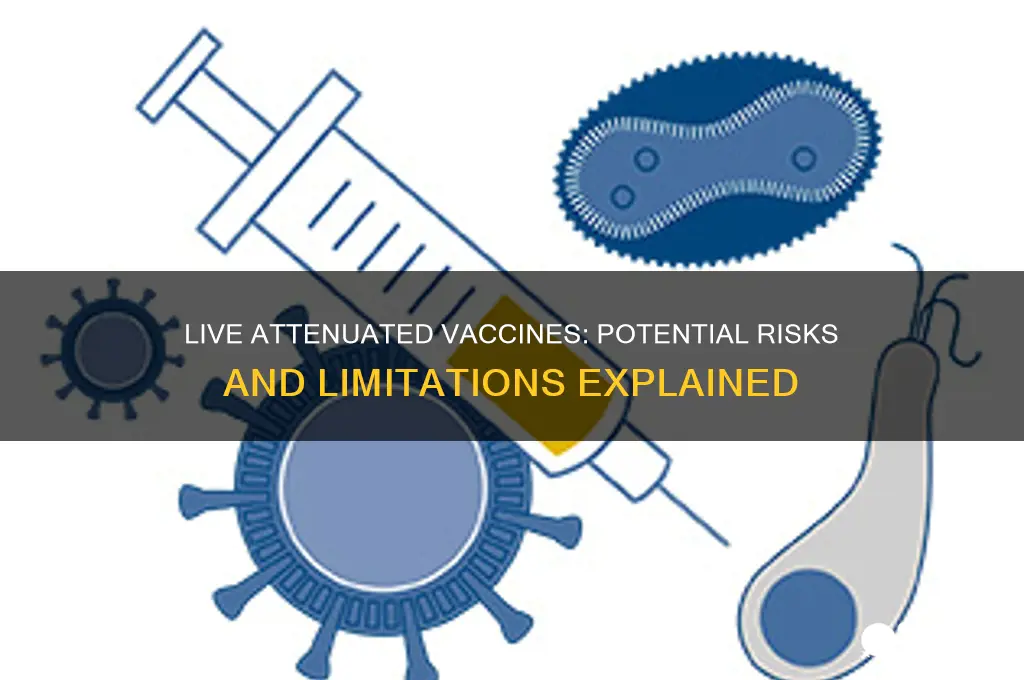 LIVE ATTENUATED VACCINES: POTENTIAL RISKS AND LIMITATIONS EXPLAINED